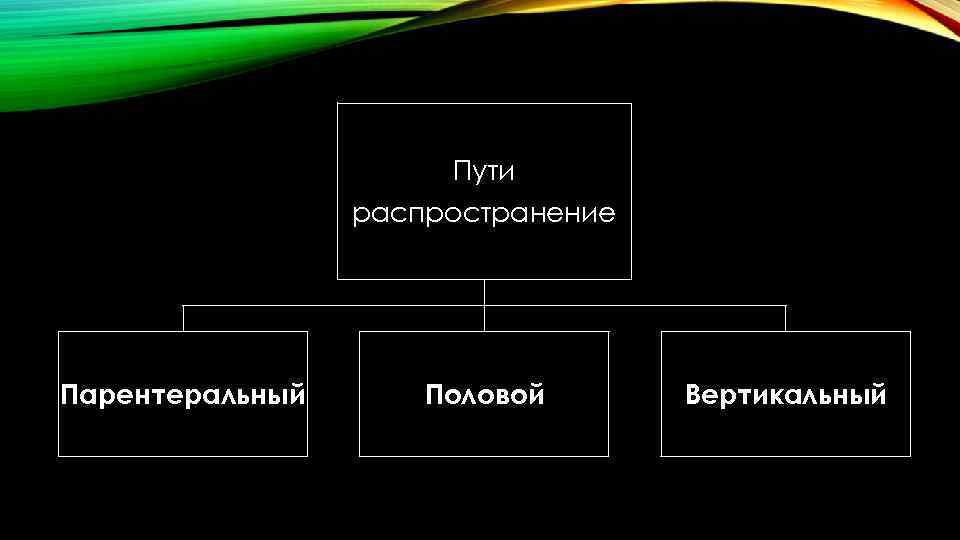 Пути распространение

Парентеральный

Половой

Вертикальный